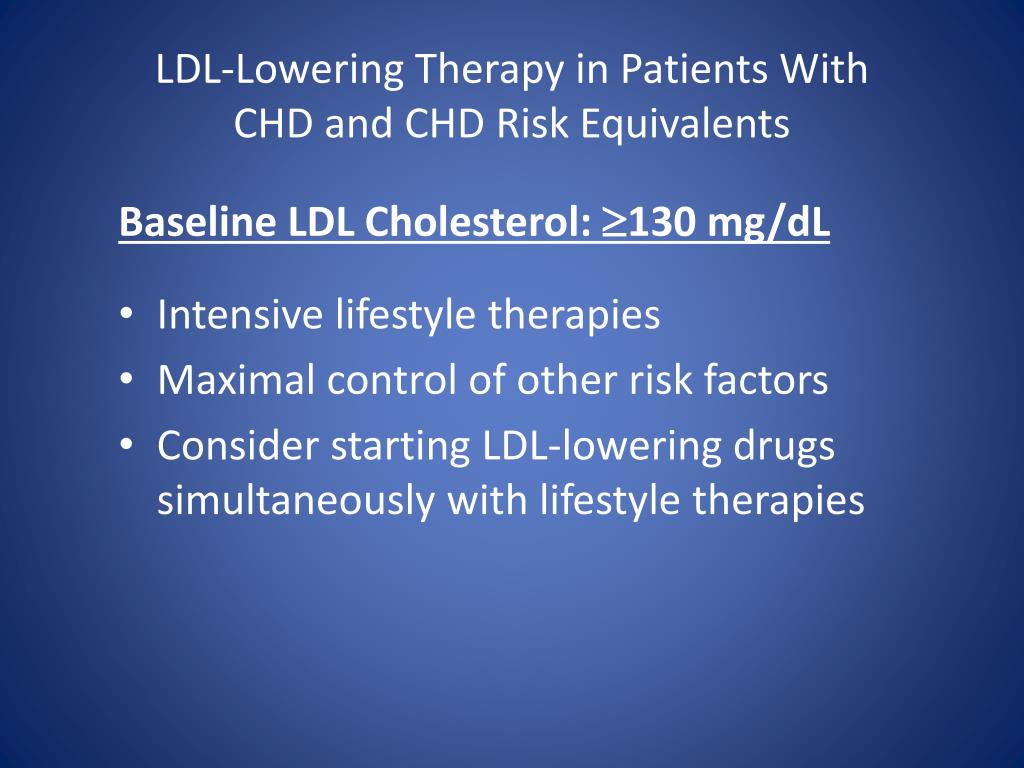 LDL-Lowering Therapy in Patients With CHD and CHD Risk Equivalents

Baseline LDL Cholesterol: $\geq$130 mg/dL

• Intensive lifestyle therapies
• Maximal control of other risk factors
• Consider starting LDL-lowering drugs simultaneously with lifestyle therapies